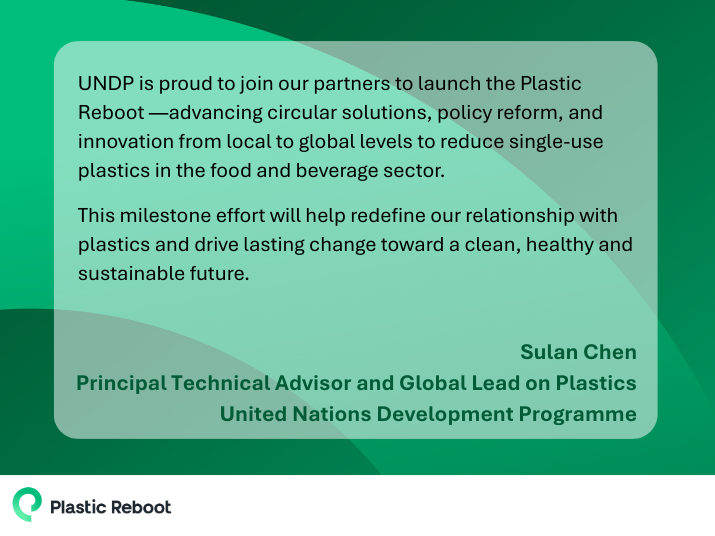 UNDP is proud to join our partners to launch the Plastic Reboot —advancing circular solutions, policy reform, and innovation from local to global levels to reduce single-use plastics in the food and beverage sector.

This milestone effort will help redefine our relationship with plastics and drive lasting change toward a clean, healthy and sustainable future.

Sulan Chen
Principal Technical Advisor and Global Lead on Plastics
United Nations Development Programme

Plastic Reboot